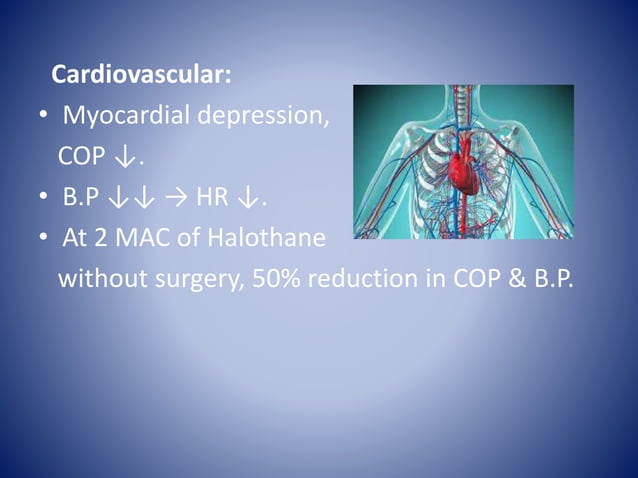 Cardiovascular:

• Myocardial depression, COP ↓.
• B.P ↓↓ → HR ↓.
• At 2 MAC of Halothane without surgery, 50% reduction in COP & B.P.